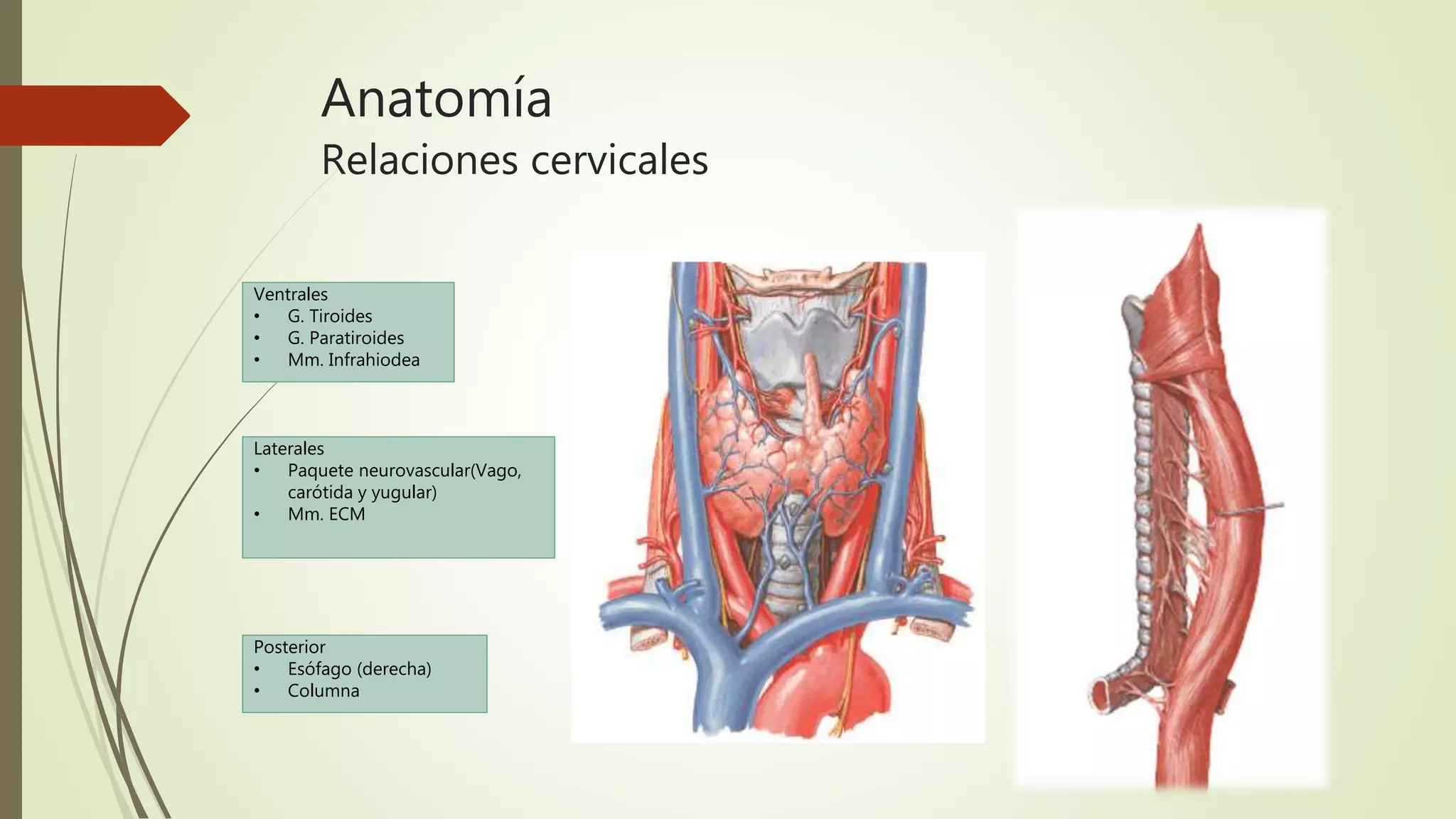 Anatomía
Relaciones cervicales

Ventrales
• G. Tiroides
• G. Paratiroides
• Mm. Infrahiodea

Laterales
• Paquete neurovascular(Vago, carótida y yugular)
• Mm. ECM

Posterior
• Esófago (derecha)
• Columna